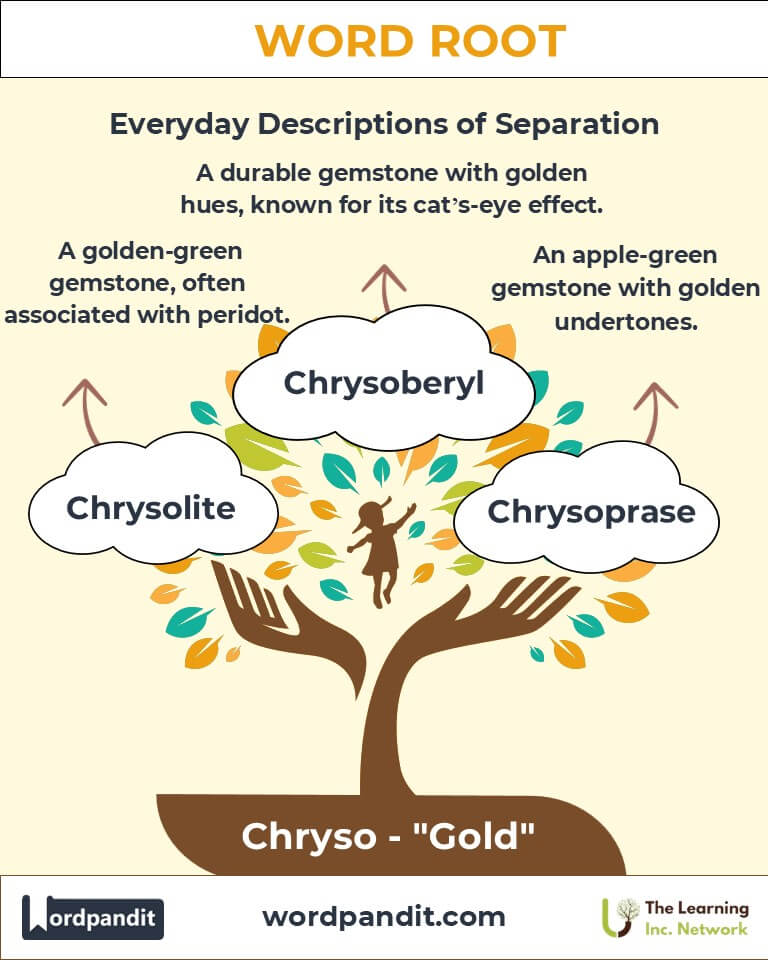 WORD ROOT

Everyday Descriptions of Separation

A durable gemstone with golden hues, known for its cat's-eye effect.

A golden-green gemstone, often associated with peridot.

An apple-green gemstone with golden undertones.

Chrysoberyl

Chrysolite

Chrysoprase

Chryso - "Gold"

Wordpandit

wordpandit.com

The Learning Inc. Network